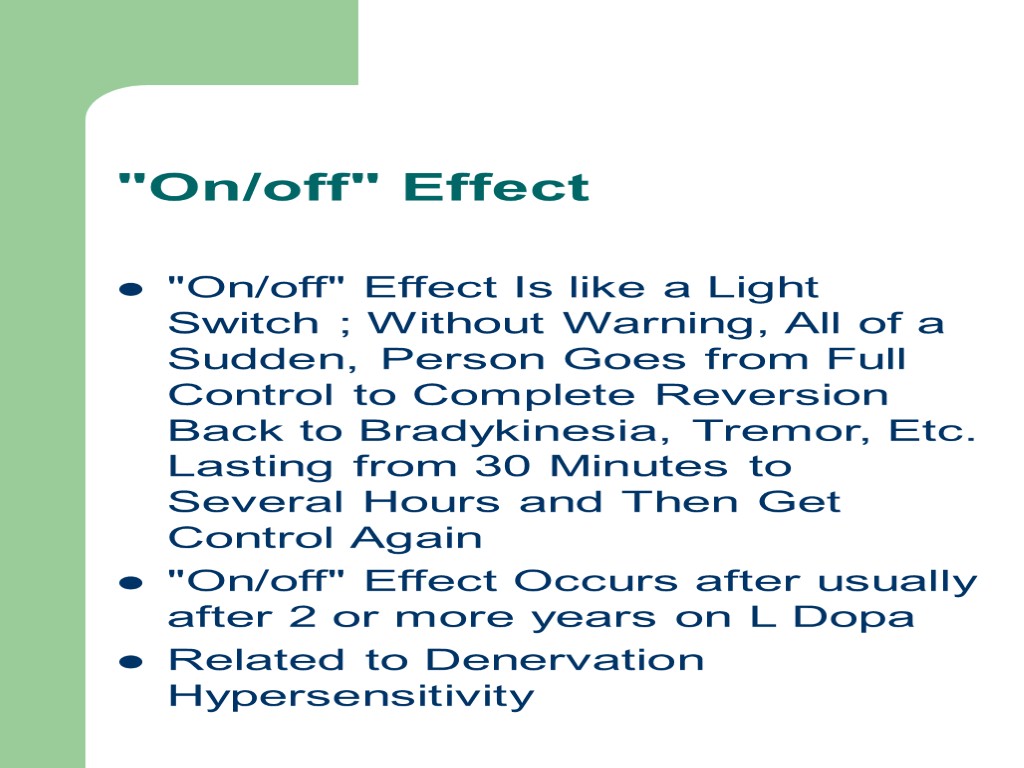 "On/off" Effect

- "On/off" Effect Is like a Light Switch ; Without Warning, All of a Sudden, Person Goes from Full Control to Complete Reversion Back to Bradykinesia, Tremor, Etc. Lasting from 30 Minutes to Several Hours and Then Get Control Again
- "On/off" Effect Occurs after usually after 2 or more years on L Dopa
- Related to Denervation Hypersensitivity